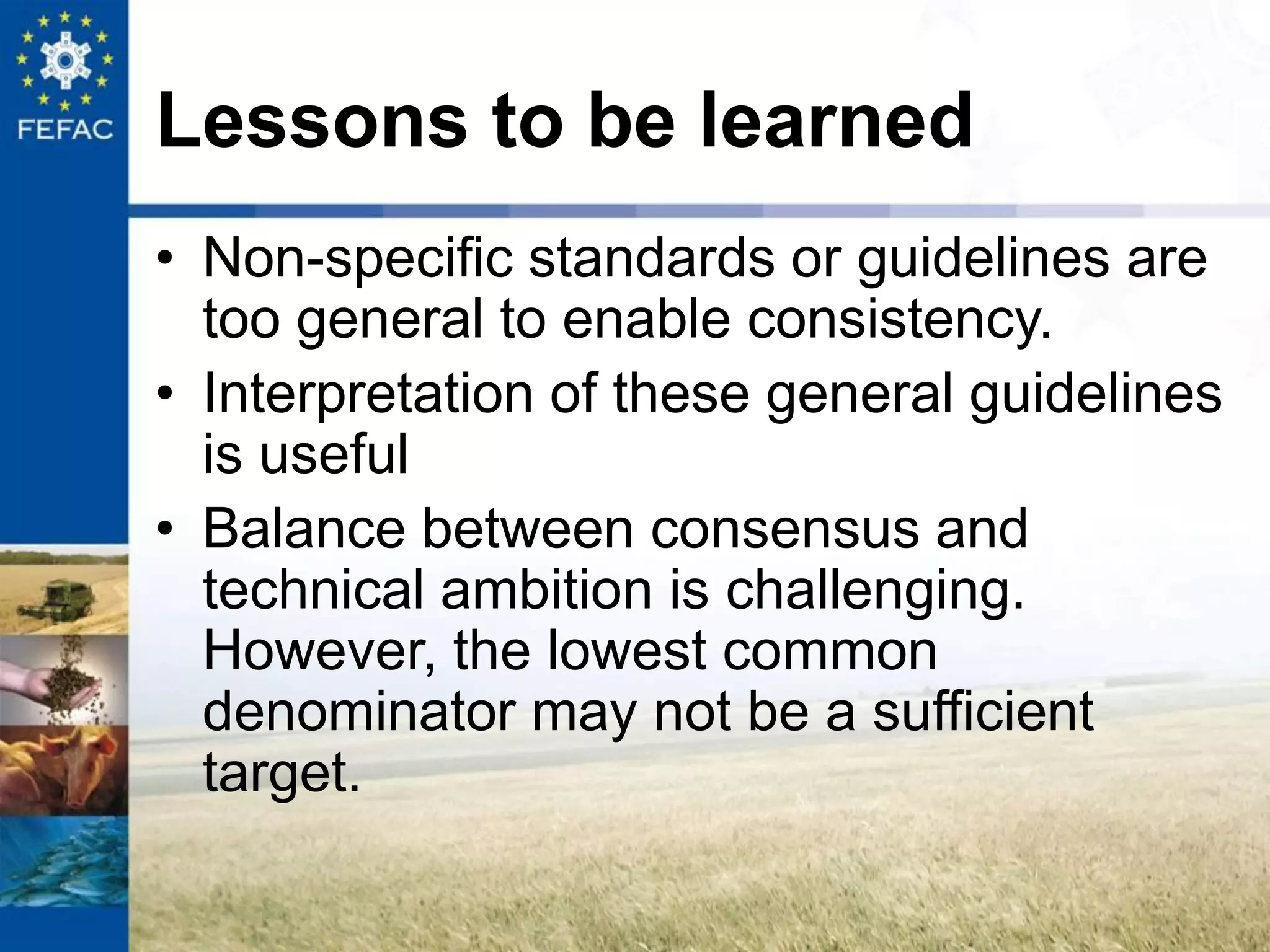 FEFAC

Lessons to be learned

• Non-specific standards or guidelines are too general to enable consistency.
• Interpretation of these general guidelines is useful
• Balance between consensus and technical ambition is challenging. However, the lowest common denominator may not be a sufficient target.